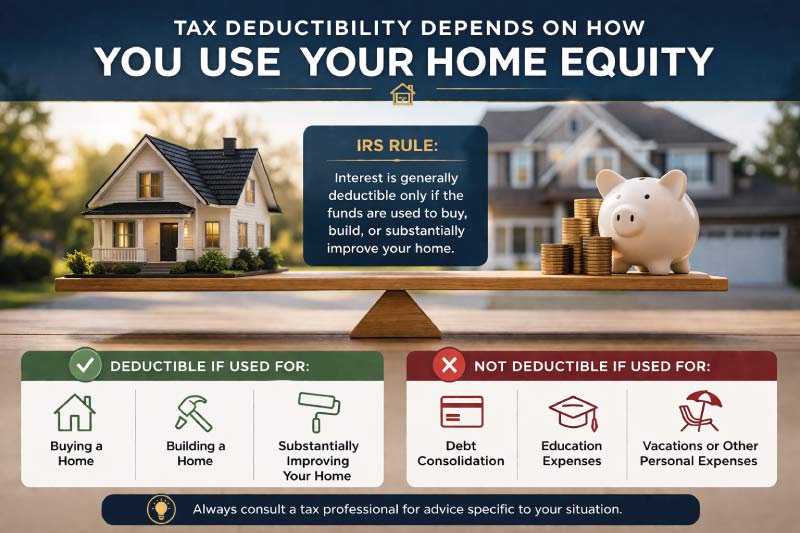 TAX DEDUCTIBILITY DEPENDS ON HOW
YOU USE YOUR HOME EQUITY

IRS RULE:
Interest is generally deductible only if the funds are used to buy, build, or substantially improve your home.

DEDUCTIBLE IF USED FOR:

Buying a Home

Building a Home

Substantially Improving Your Home

NOT DEDUCTIBLE IF USED FOR:

Debt Consolidation

Education Expenses

Vacations or Other Personal Expenses

Always consult a tax professional for advice specific to your situation.